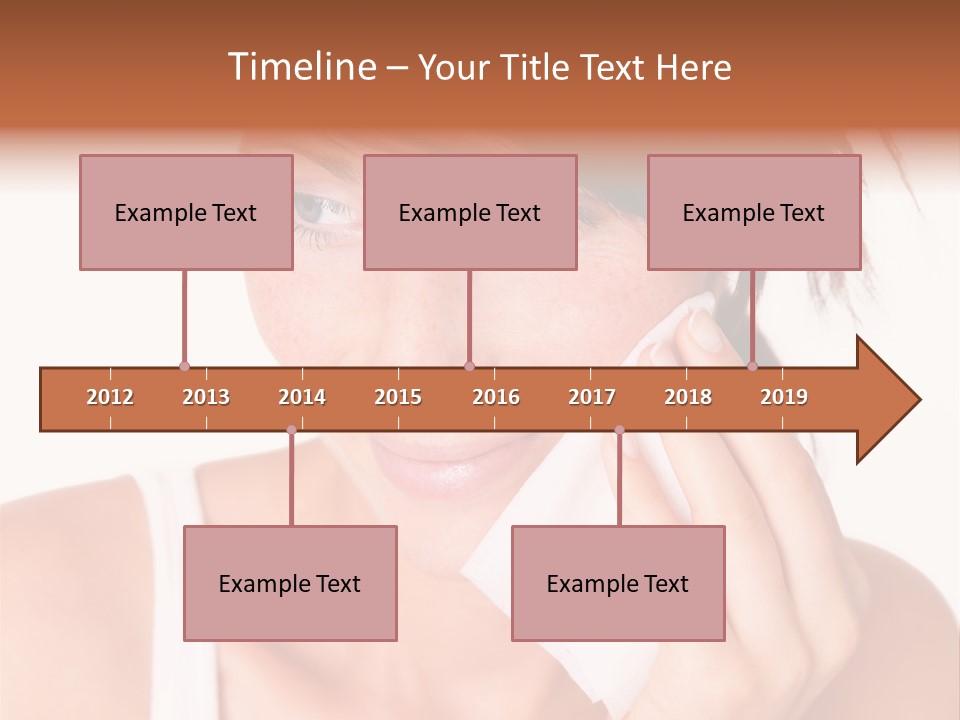 Timeline – Your Title Text Here

Example Text

Example Text

Example Text

2012 2013 2014 2015 2016 2017 2018 2019

Example Text

Example Text